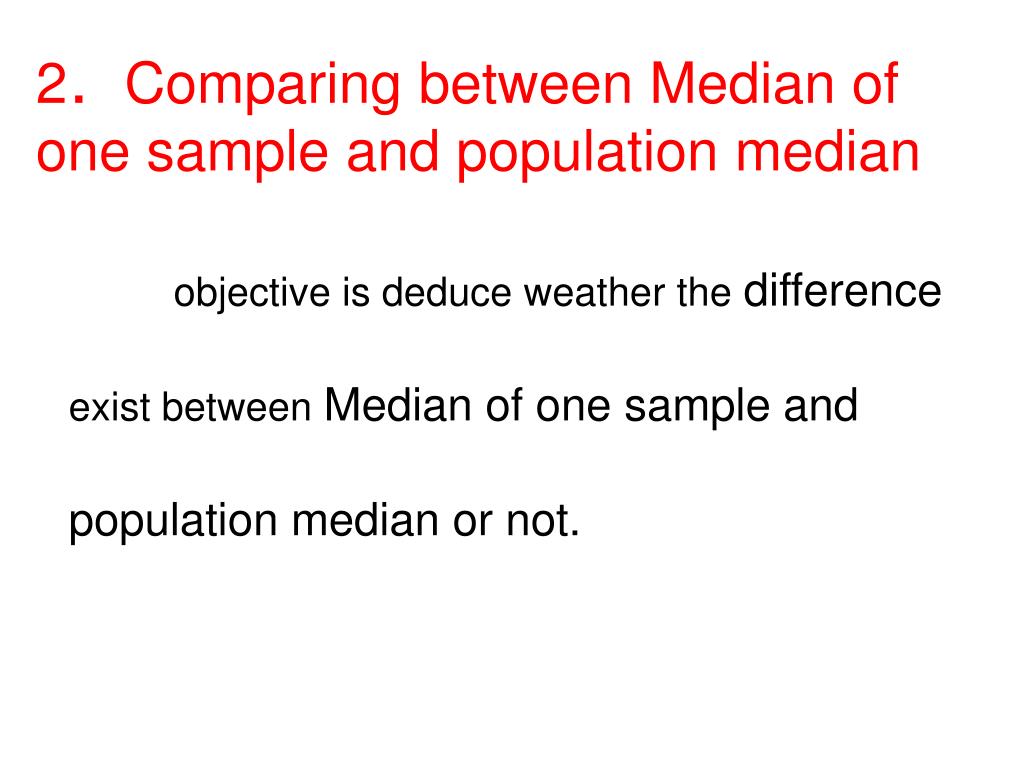 2. Comparing between Median of one sample and population median

objective is deduce weather the difference exist between Median of one sample and population median or not.